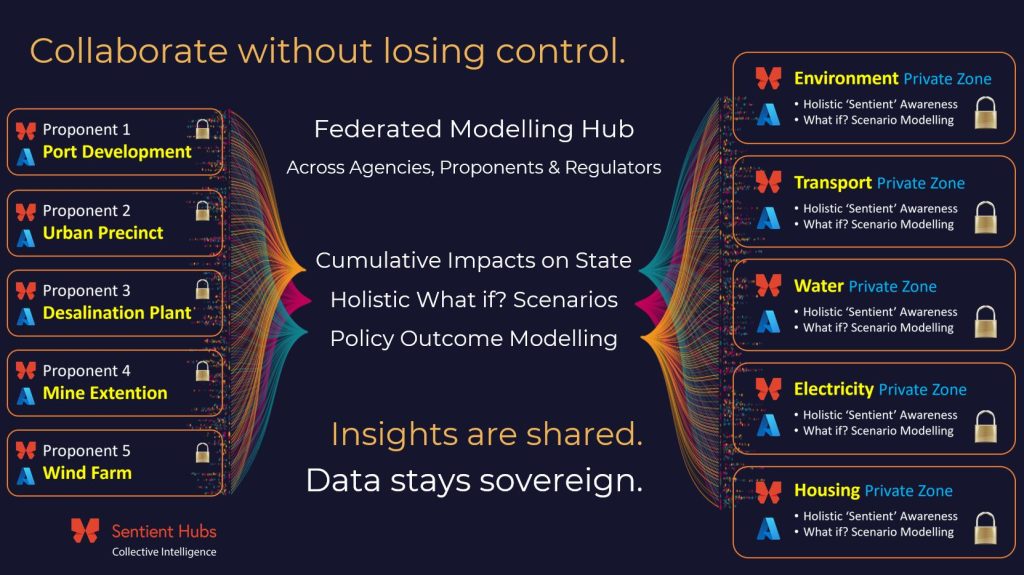 Collaborate without losing control.

Proponent 1
Port Development

Proponent 2
Urban Precinct

Proponent 3
Desalination Plant

Proponent 4
Mine Extention

Proponent 5
Wind Farm

Sentient Hubs
Collective Intelligence

Federated Modelling Hub
Across Agencies, Proponents & Regulators

Cumulative Impacts on State
Holistic What if? Scenarios
Policy Outcome Modelling

Insights are shared.
Data stays sovereign.

Environment Private Zone
• Holistic 'Sentient' Awareness
• What if? Scenario Modelling

Transport Private Zone
• Holistic 'Sentient' Awareness
• What if? Scenario Modelling

Water Private Zone
• Holistic 'Sentient' Awareness
• What if? Scenario Modelling

Electricity Private Zone
• Holistic 'Sentient' Awareness
• What if? Scenario Modelling

Housing Private Zone
• Holistic 'Sentient' Awareness
• What if? Scenario Modelling